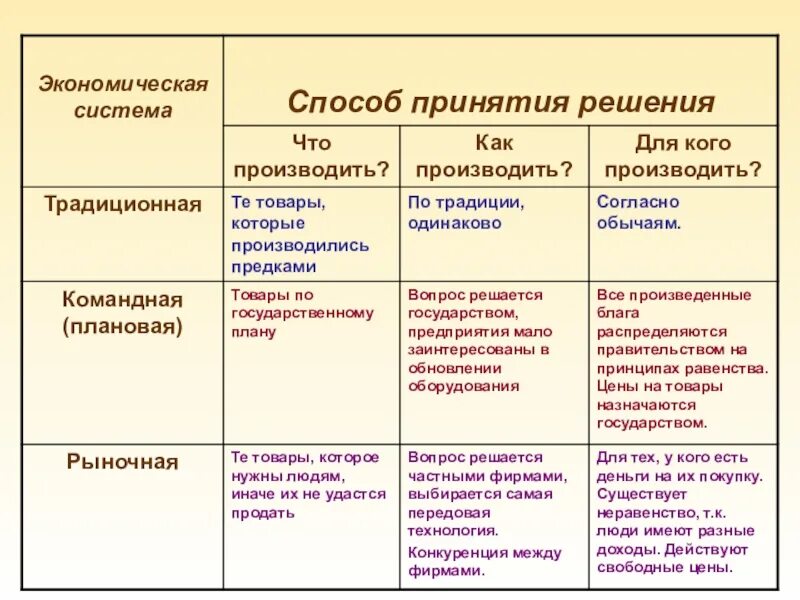 | Экономическая система | Способ принятия решения | | |
|---|---|---|---|
| | Что производить? | Как производить? | Для кого производить? |
| Традиционная | Те товары, которые производились предками | По традиции, одинаково | Согласно обычаям. |
| Командная (плановая) | Товары по государственному плану | Вопрос решается государством, предприятия мало заинтересованы в обновлении оборудования | Все произведенные блага распределяются правительством на принципах равенства. Цены на товары назначаются государством. |
| Рыночная | Те товары, которое нужны людям, иначе их не удастся продать | Вопрос решается частными фирмами, выбирается самая передовая технология. Конкуренция между фирмами. | Для тех, у кого есть деньги на их покупку. Существует неравенство, т.к. люди имеют разные доходы. Действуют свободные цены. |